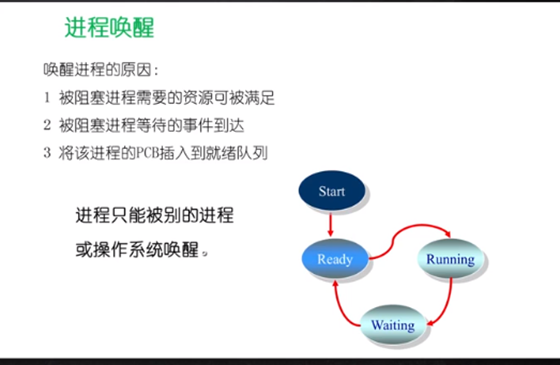 进程唤醒

唤醒进程的原因:

1 被阻塞进程需要的资源可被满足

2 被阻塞进程等待的事件到达

3 将该进程的PCB插入到就绪队列

进程只能被别的进程或操作系统唤醒。

Start

Ready

Running

Waiting